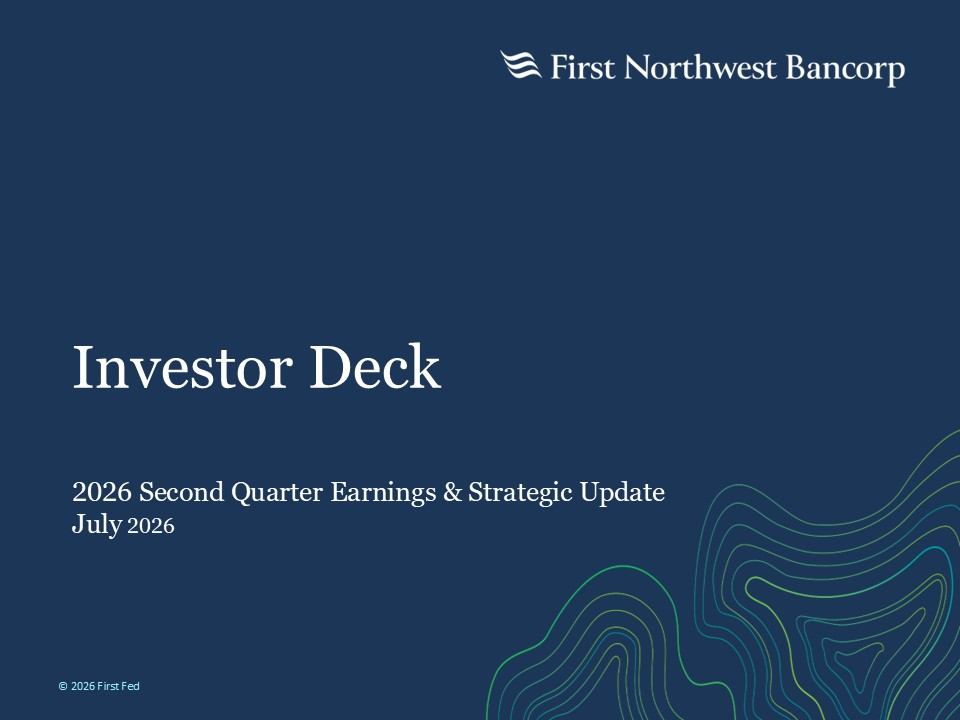 First Northwest Bancorp

Investor Deck

2026 Second Quarter Earnings & Strategic Update
July 2026

© 2026 First Fed